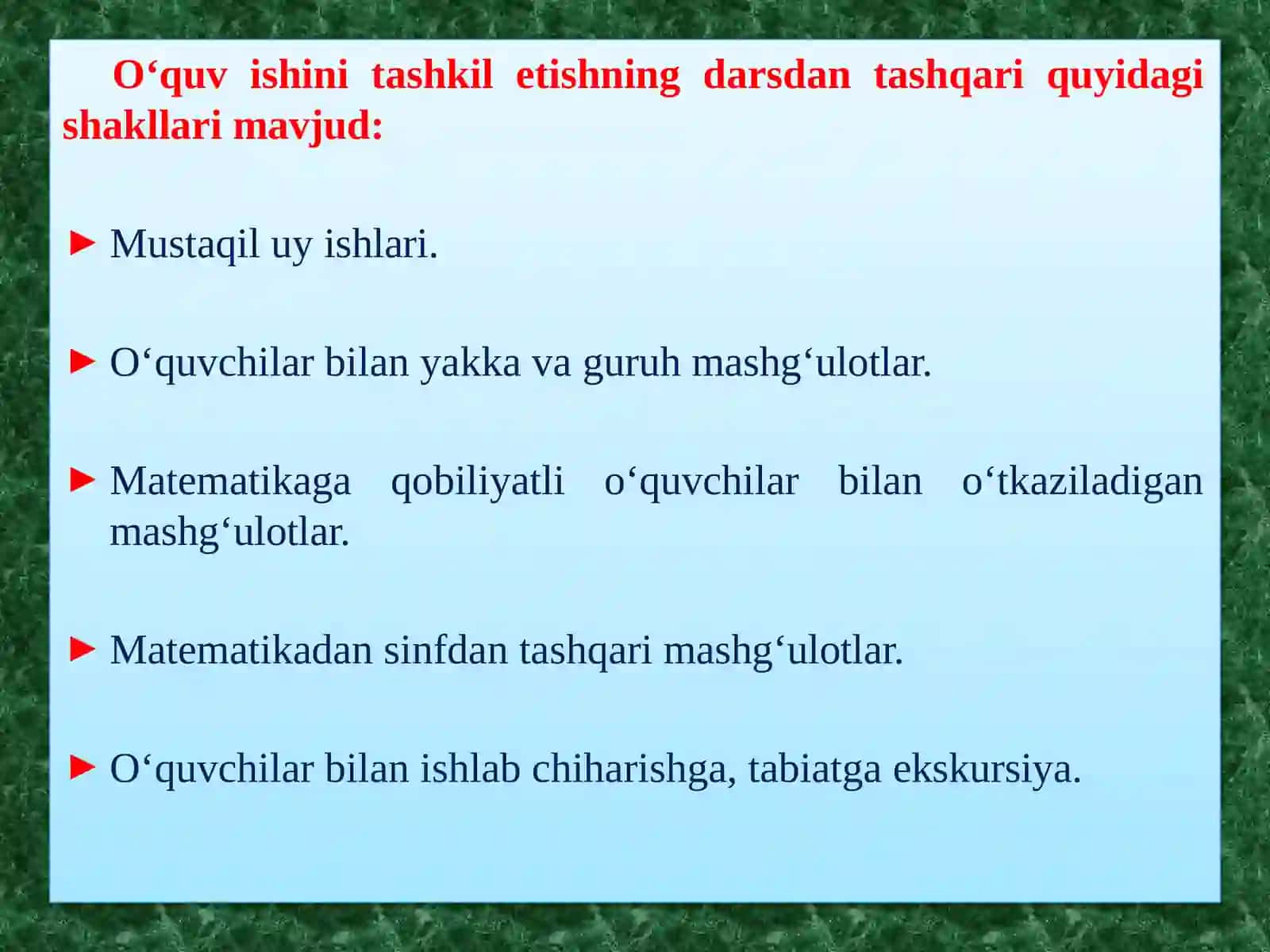 O‘quv ishini tashkil etishning darsdan tashqari quyidagi shakllari mavjud:

► Mustaqil uy ishlari.

► O‘quvchilar bilan yakka va guruh mashg‘ulotlar.

► Matematikaga qobiliyatli o‘quvchilar bilan o‘tkaziladigan mashg‘ulotlar.

► Matematikadan sinfdan tashqari mashg‘ulotlar.

► O‘quvchilar bilan ishlab chiharishga, tabiatga ekskursiya.